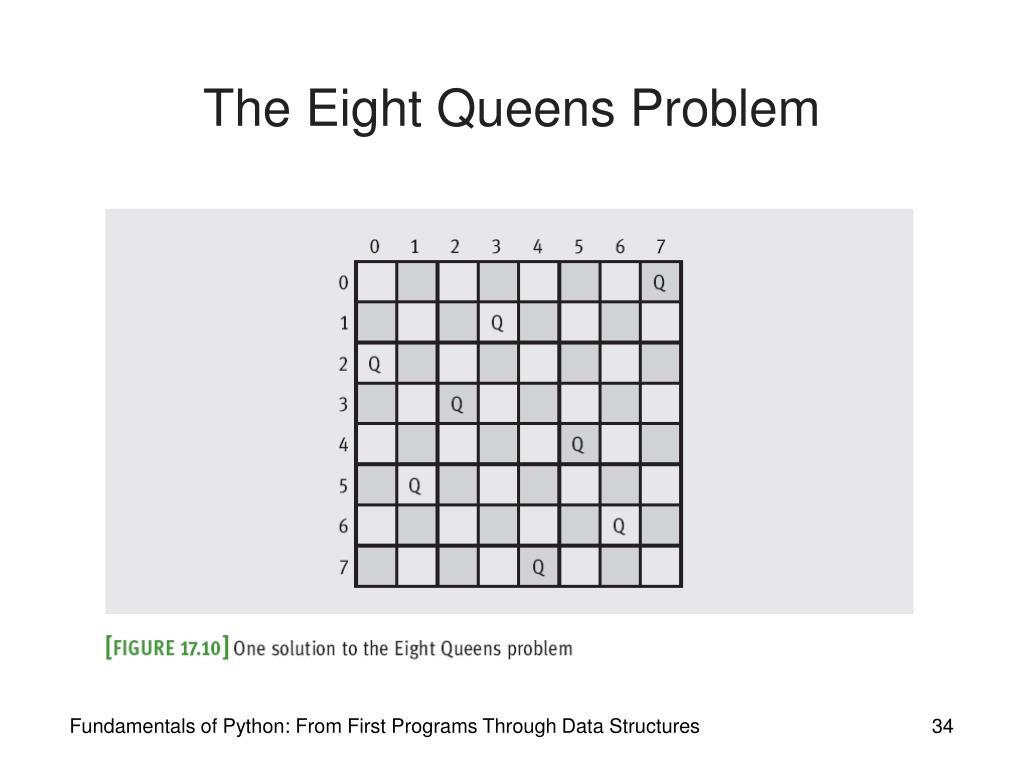 The Eight Queens Problem

|   | 0 | 1 | 2 | 3 | 4 | 5 | 6 | 7 |
|---|---|---|---|---|---|---|---|---|
| 0 |   |   |   |   |   |   |   | Q |
| 1 |   |   |   | Q |   |   |   |   |
| 2 | Q |   |   |   |   |   |   |   |
| 3 |   |   | Q |   |   |   |   |   |
| 4 |   |   |   |   |   | Q |   |   |
| 5 |   | Q |   |   |   |   |   |   |
| 6 |   |   |   |   |   |   | Q |   |
| 7 |   |   |   |   | Q |   |   |   |

[FIGURE 17.10] One solution to the Eight Queens problem

Fundamentals of Python: From First Programs Through Data Structures

34